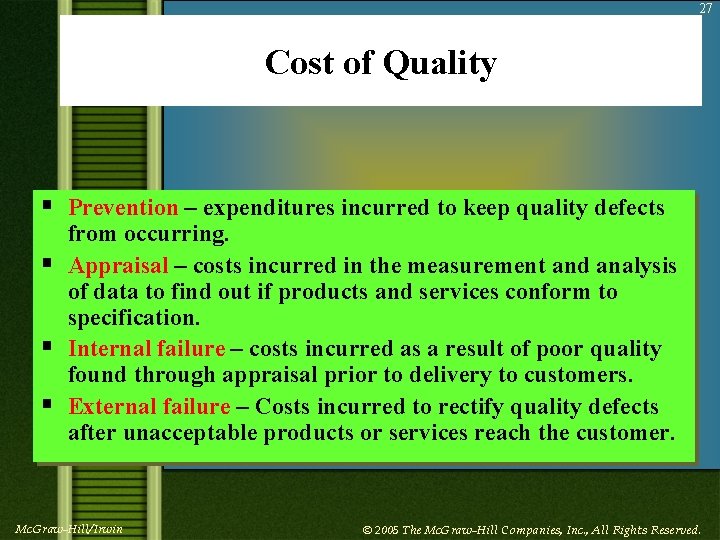 27

Cost of Quality

▪ Prevention – expenditures incurred to keep quality defects from occurring.

▪ Appraisal – costs incurred in the measurement and analysis of data to find out if products and services conform to specification.

▪ Internal failure – costs incurred as a result of poor quality found through appraisal prior to delivery to customers.

▪ External failure – Costs incurred to rectify quality defects after unacceptable products or services reach the customer.

McGraw-Hill/Irwin

© 2005 The McGraw-Hill Companies, Inc., All Rights Reserved.